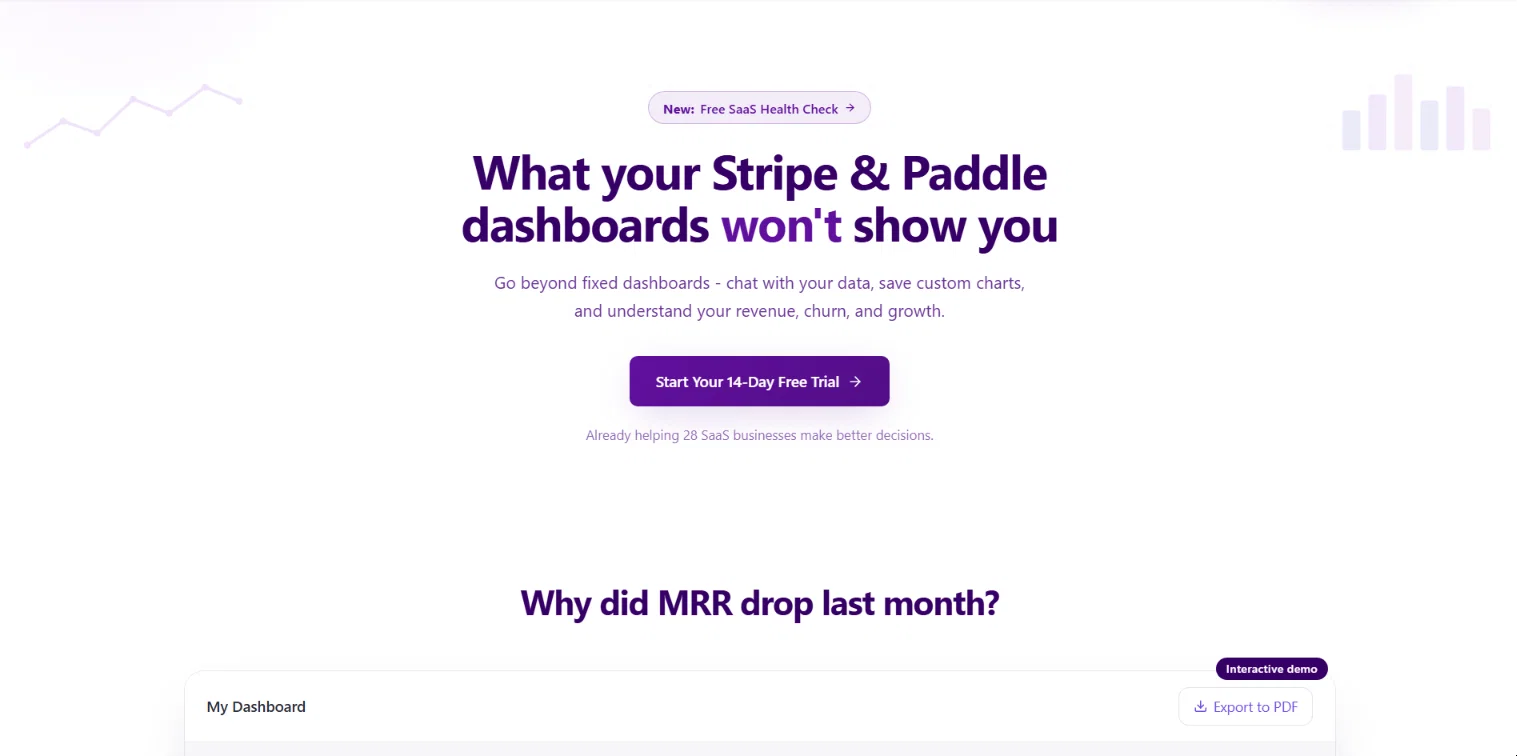 New: Free SaaS Health Check →

What your Stripe & Paddle dashboards won't show you

Go beyond fixed dashboards - chat with your data, save custom charts, and understand your revenue, churn, and growth.

Start Your 14-Day Free Trial →

Already helping 28 SaaS businesses make better decisions.

Why did MRR drop last month?

Interactive demo

My Dashboard

Export to PDF